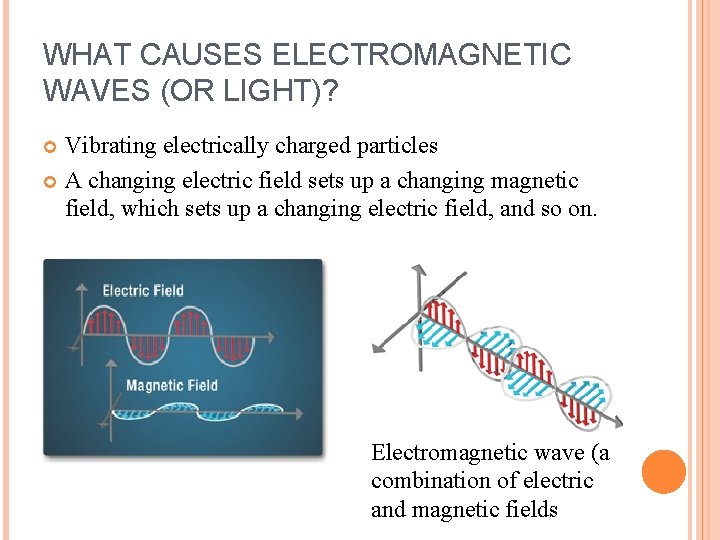 WHAT CAUSES ELECTROMAGNETIC WAVES (OR LIGHT)?

Vibrating electrically charged particles

A changing electric field sets up a changing magnetic field, which sets up a changing electric field, and so on.

Electric Field

Magnetic Field

Electromagnetic wave (a combination of electric and magnetic fields